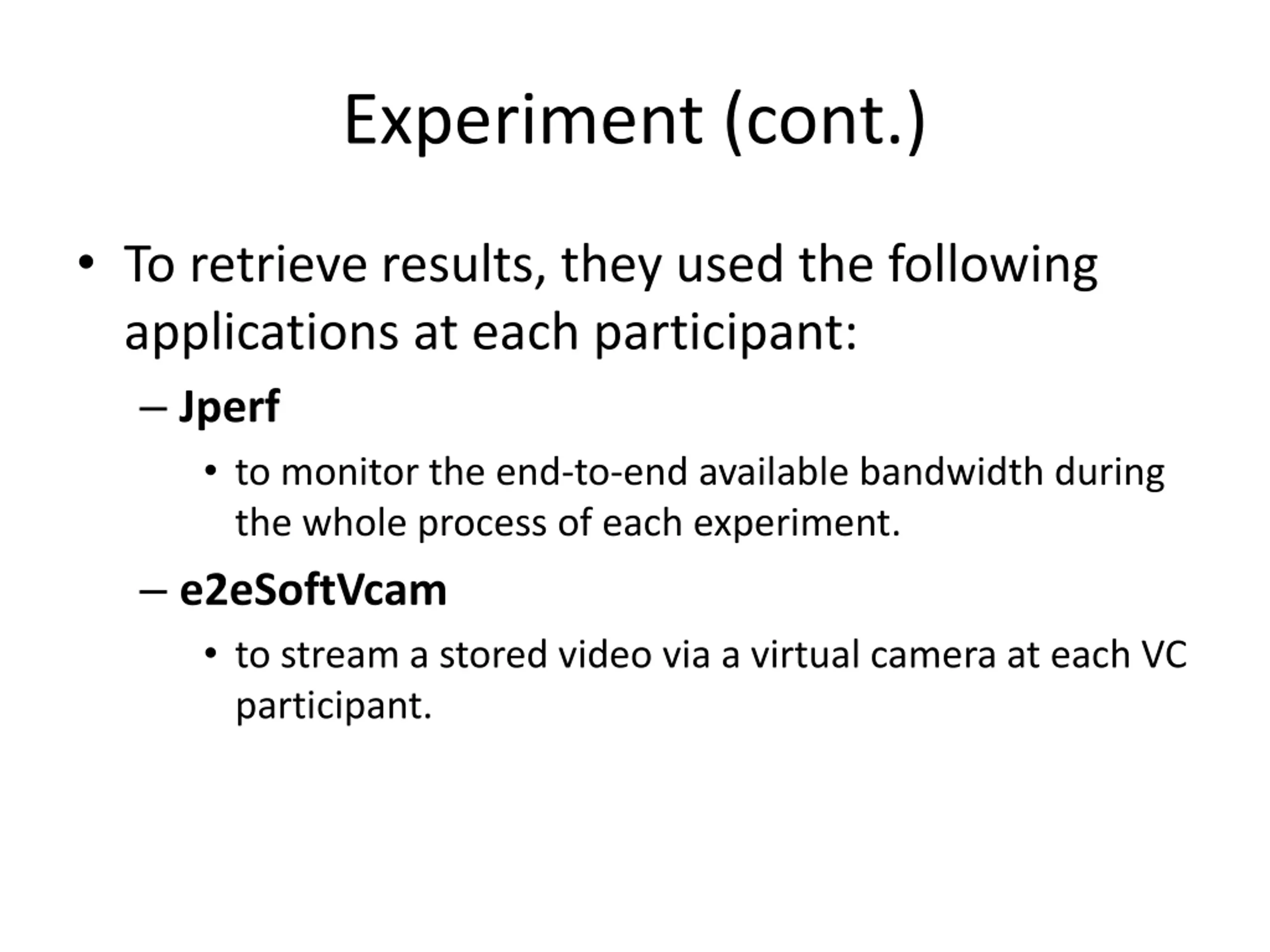 Experiment (cont.)

• To retrieve results, they used the following applications at each participant:

– Jperf

• to monitor the end-to-end available bandwidth during the whole process of each experiment.

– e2eSoftVcam

• to stream a stored video via a virtual camera at each VC participant.